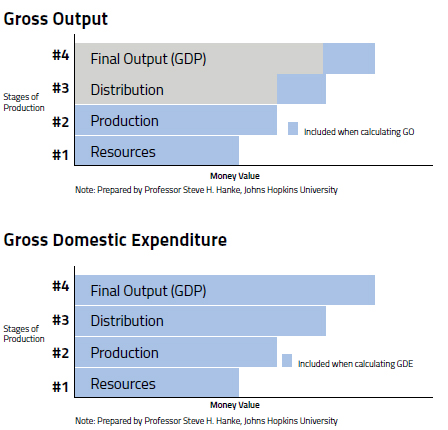 Gross Output

Stages of Production

#4 Final Output (GDP)

#3 Distribution

#2 Production

#1 Resources

Included when calculating GO

Money Value

Note: Prepared by Professor Steve H. Hanke, Johns Hopkins University

Gross Domestic Expenditure

Stages of Production

#4 Final Output (GDP)

#3 Distribution

#2 Production

#1 Resources

Included when calculating GDE

Money Value

Note: Prepared by Professor Steve H. Hanke, Johns Hopkins University